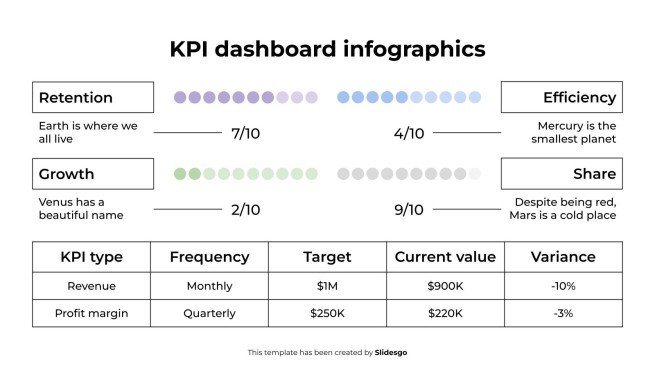 KPI dashboard infographics

Retention

Earth is where we all live

7/10

4/10

Efficiency

Mercury is the smallest planet

Growth

Venus has a beautiful name

2/10

9/10

Share

Despite being red, Mars is a cold place

| KPI type | Frequency | Target | Current value | Variance |
|---|---|---|---|---|
| Revenue | Monthly | $1M | $900K | -10% |
| Profit margin | Quarterly | $250K | $220K | -3% |

This template has been created by Slidesgo